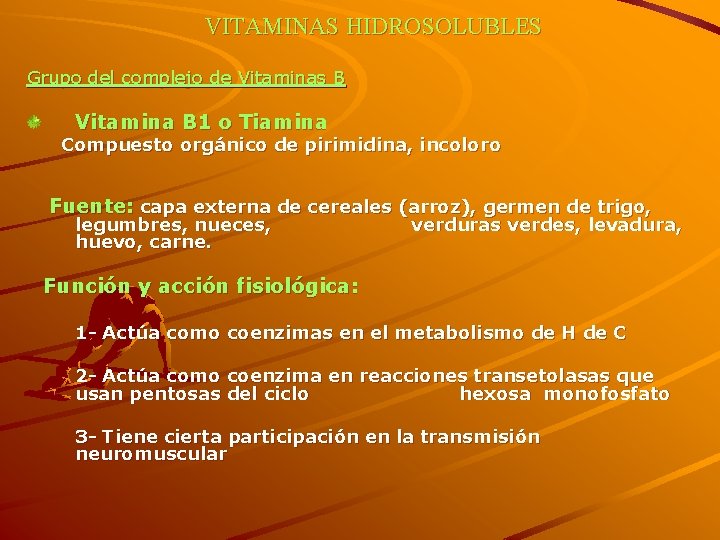 VITAMINAS HIDROSOLUBLES

Grupo del complejo de Vitaminas B

Vitamina B1 o Tiamina
Compuesto orgánico de pirimidina, incoloro

Fuente: capa externa de cereales (arroz), germen de trigo, legumbres, nueces, verduras verdes, levadura, huevo, carne.

Función y acción fisiológica:

1- Actúa como coenzimas en el metabolismo de H de C

2- Actúa como coenzima en reacciones transetolasas que usan pentosas del ciclo hexosa monofosfato

3- Tiene cierta participación en la transmisión neuromuscular